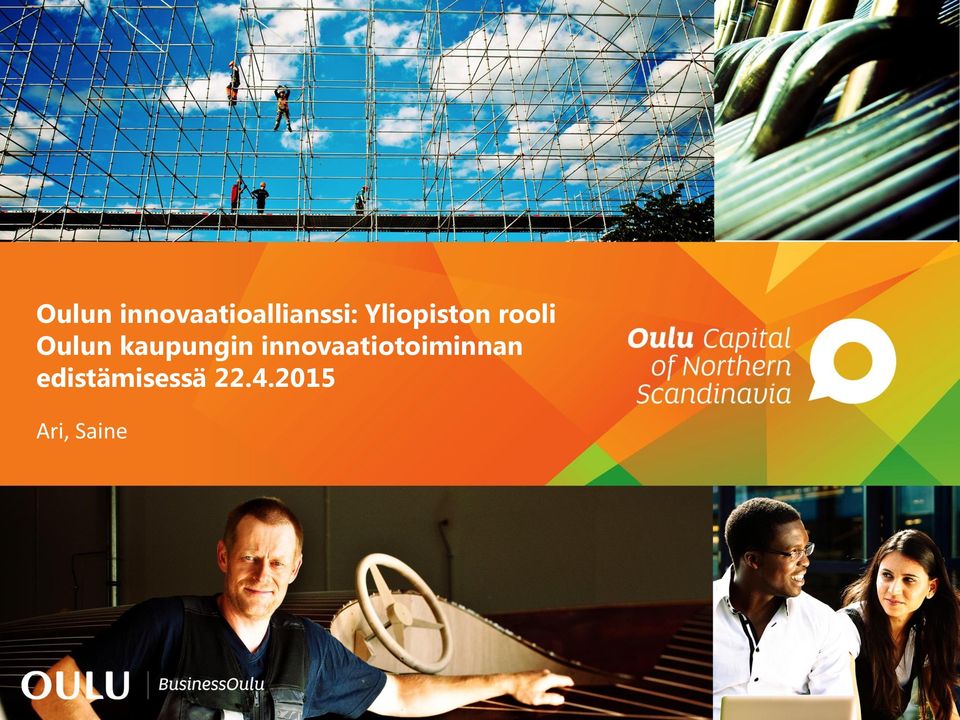 Oulun innovaatioallianssi: Yliopiston rooli Oulun kaupungin innovaatiotoiminnan edistämisessä 22.4.2015

Ari, Saine

Oulu Capital of Northern Scandinavia

OULU BusinessOulu